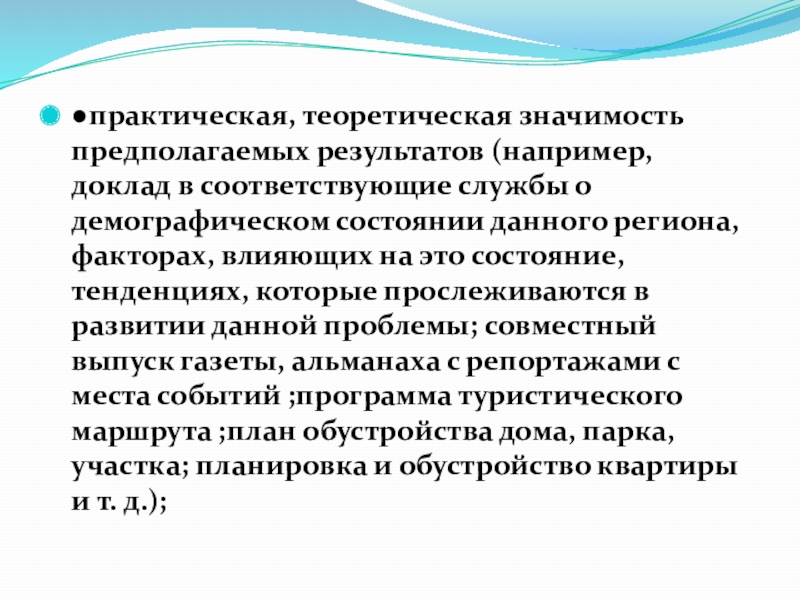 ●практическая, теоретическая значимость предполагаемых результатов (например, доклад в соответствующие службы о демографическом состоянии данного региона, факторах, влияющих на это состояние, тенденциях, которые прослеживаются в развитии данной проблемы; совместный выпуск газеты, альманаха с репортажами с места событий ;программа туристического маршрута ;план обустройства дома, парка, участка; планировка и обустройство квартиры и т. д.);